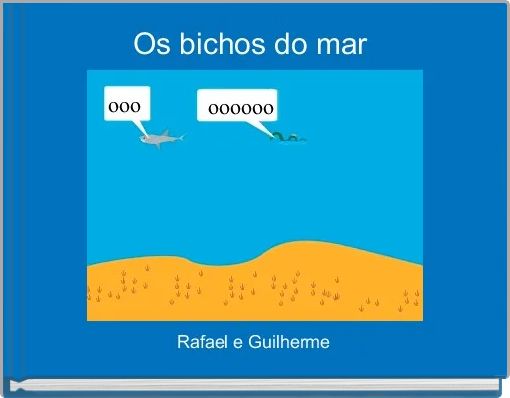 Os bichos do mar

ooo

oooooo

Rafael e Guilherme